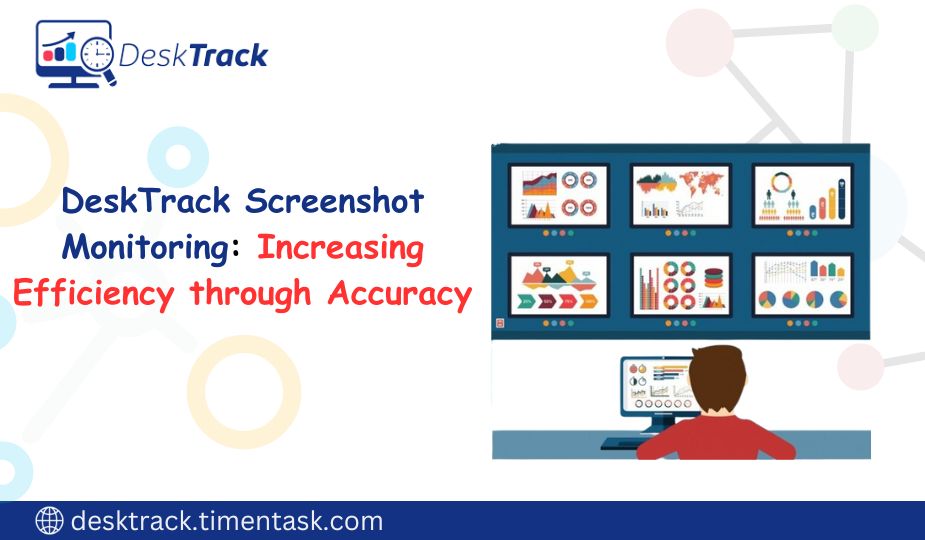 DeskTrack

DeskTrack Screenshot Monitoring: Increasing Efficiency through Accuracy

desktrack.timentask.com